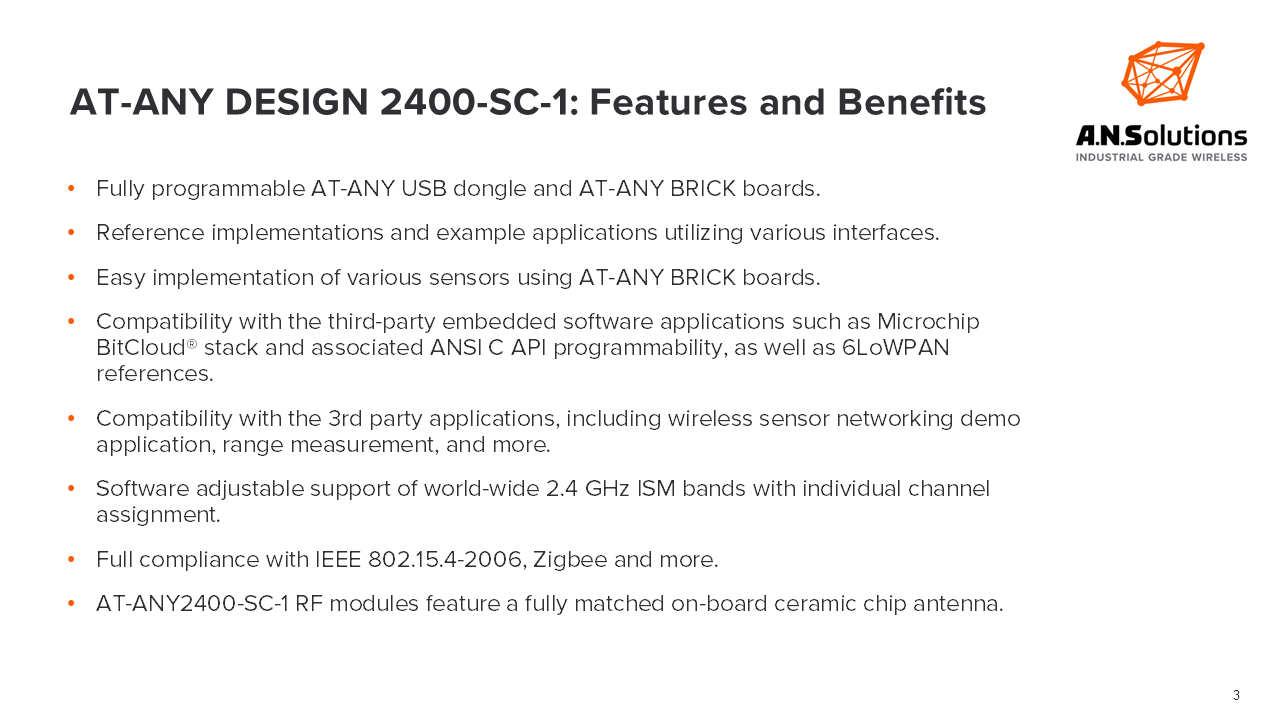 AT-ANY DESIGN 2400-SC-1: Features and Benefits

A.N.Solutions
INDUSTRIAL GRADE WIRELESS

• Fully programmable AT-ANY USB dongle and AT-ANY BRICK boards.

• Reference implementations and example applications utilizing various interfaces.

• Easy implementation of various sensors using AT-ANY BRICK boards.

• Compatibility with the third-party embedded software applications such as Microchip BitCloud® stack and associated ANSI C API programmability, as well as 6LoWPAN references.

• Compatibility with the 3rd party applications, including wireless sensor networking demo application, range measurement, and more.

• Software adjustable support of world-wide 2.4 GHz ISM bands with individual channel assignment.

• Full compliance with IEEE 802.15.4-2006, Zigbee and more.

• AT-ANY2400-SC-1 RF modules feature a fully matched on-board ceramic chip antenna.

3